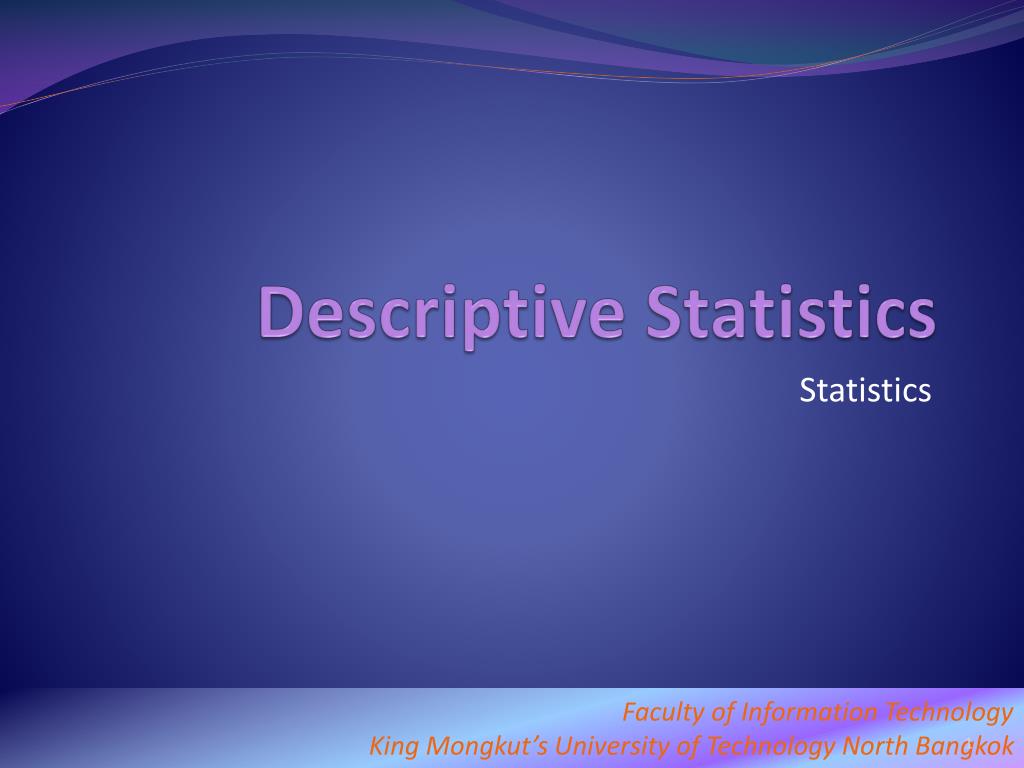 Descriptive Statistics

Statistics

Faculty of Information Technology
King Mongkut's University of Technology North Bangkok